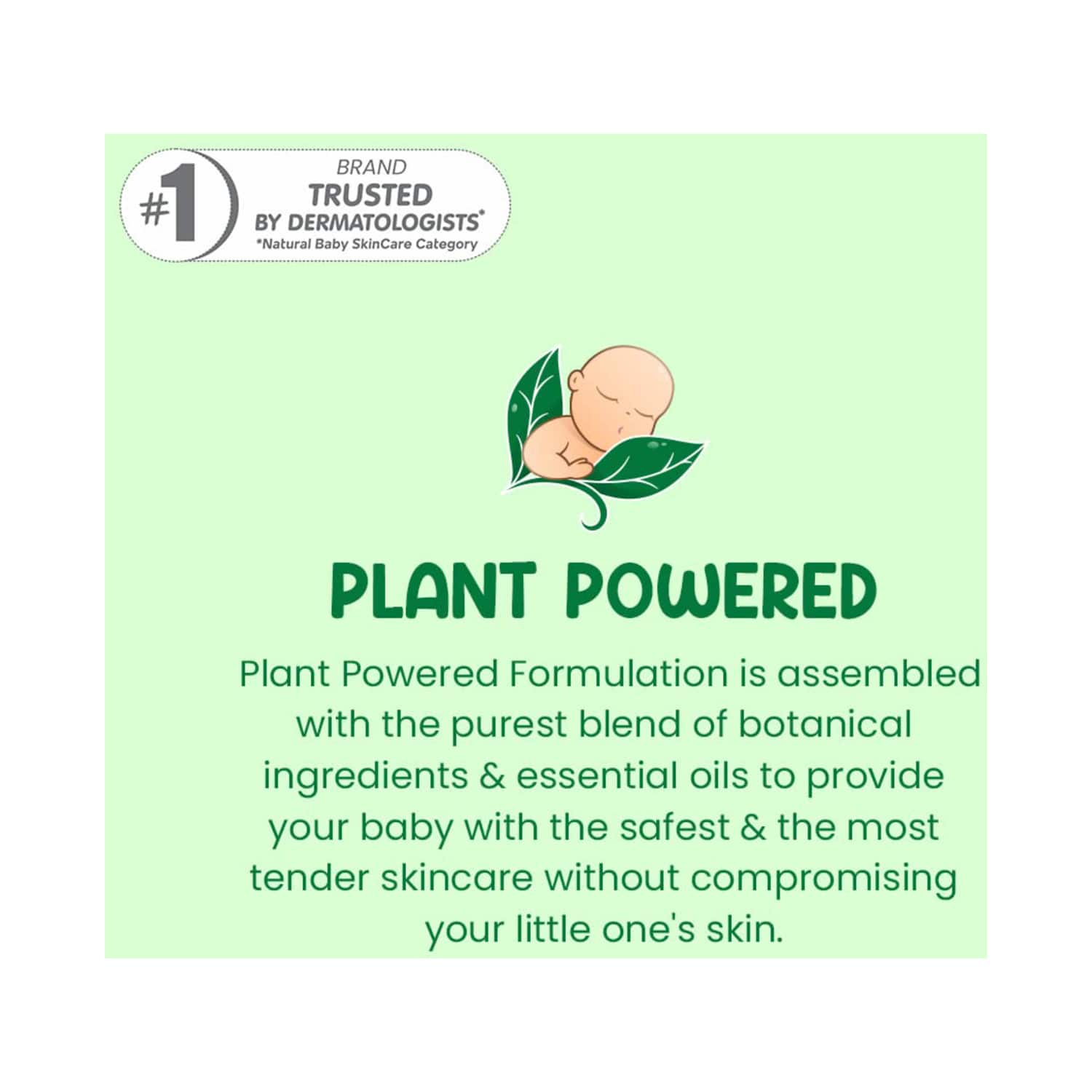 #1 BRAND TRUSTED BY DERMATOLOGISTS*
*Natural Baby SkinCare Category

PLANT POWERED

Plant Powered Formulation is assembled with the purest blend of botanical ingredients & essential oils to provide your baby with the safest & the most tender skincare without compromising your little one's skin.